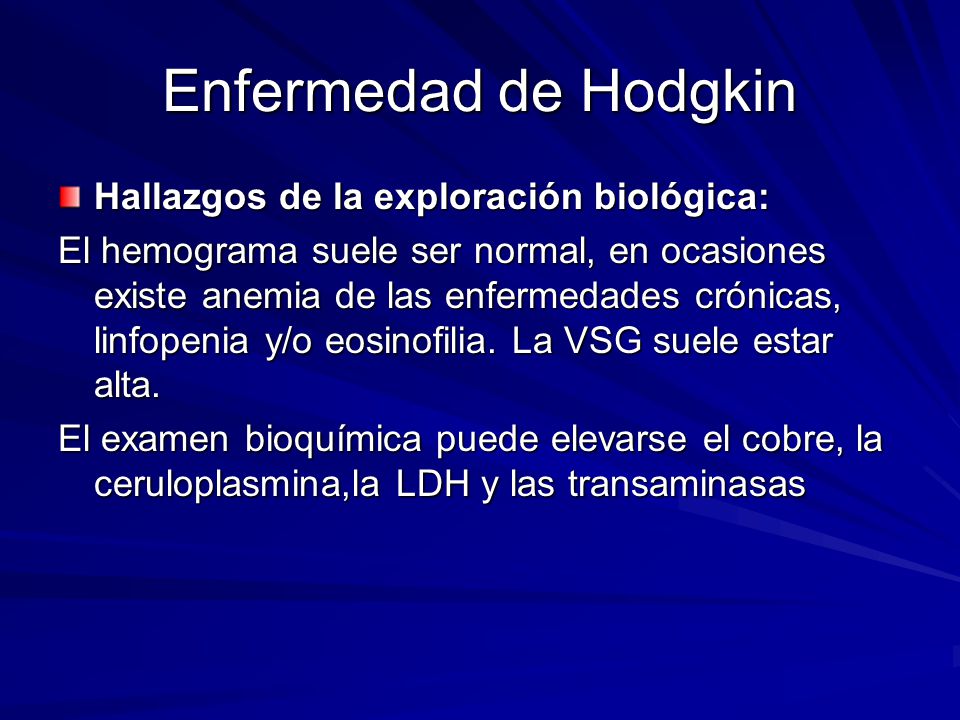 Enfermedad de Hodgkin

Hallazgos de la exploración biológica:

El hemograma suele ser normal, en ocasiones existe anemia de las enfermedades crónicas, linfopenia y/o eosinofilia. La VSG suele estar alta.

El examen bioquímica puede elevarse el cobre, la ceruloplasmina,la LDH y las transaminasas